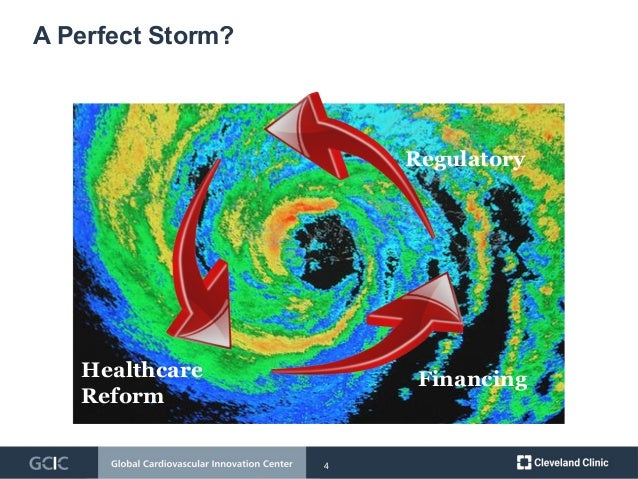 A Perfect Storm?

Regulatory

Healthcare Reform

Financing

GCIC

Global Cardiovascular Innovation Center

4

Cleveland Clinic